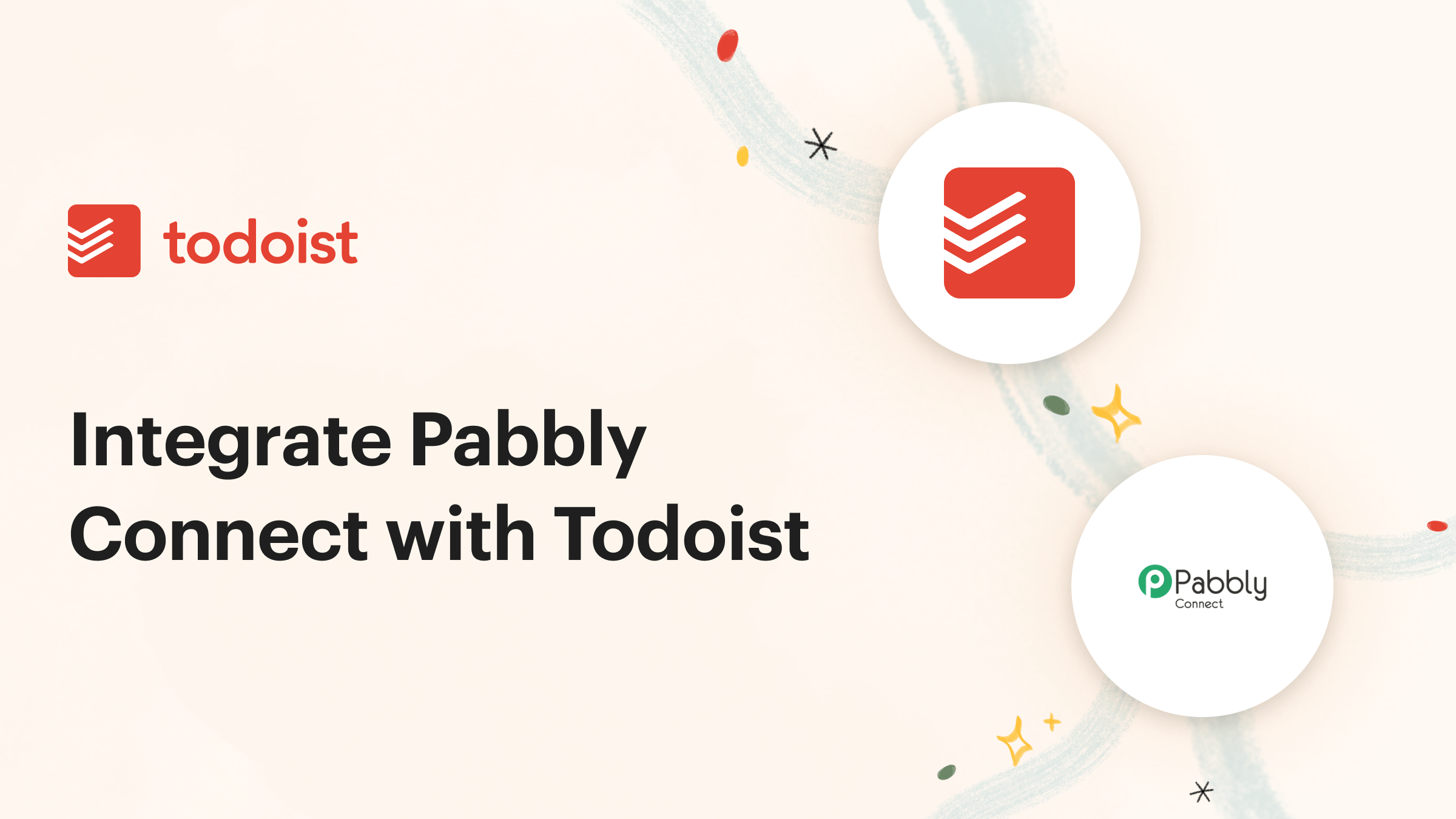 todoist

Integrate Pabbly Connect with Todoist

Pabbly Connect